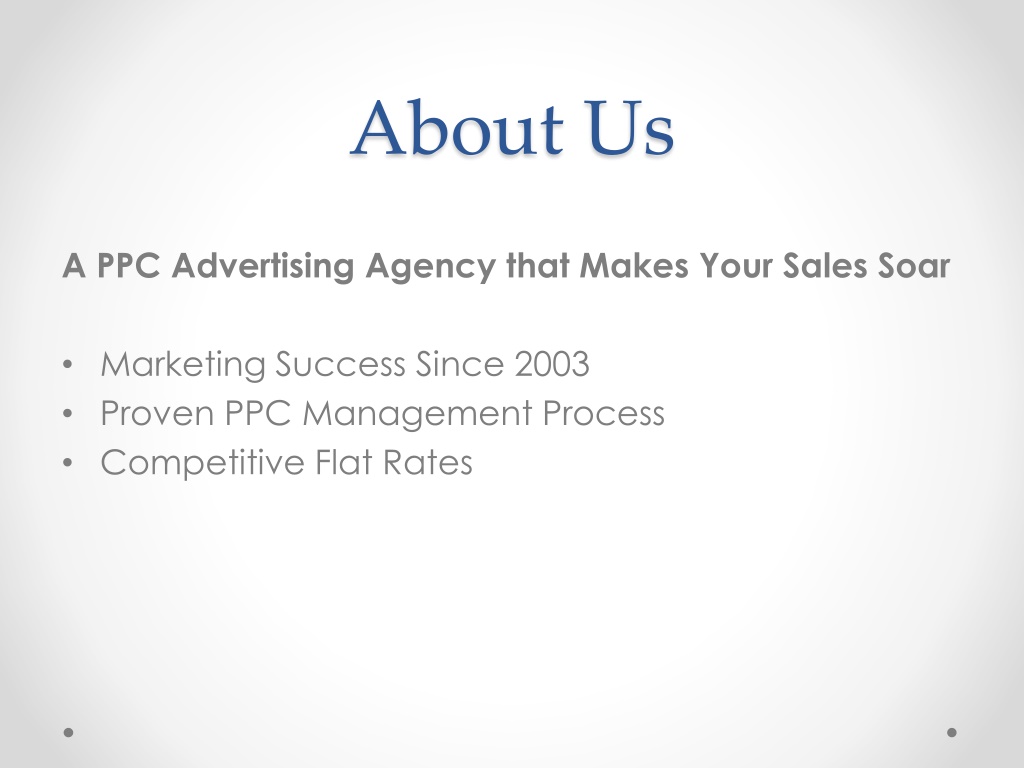 About Us

A PPC Advertising Agency that Makes Your Sales Soar

• Marketing Success Since 2003
• Proven PPC Management Process
• Competitive Flat Rates